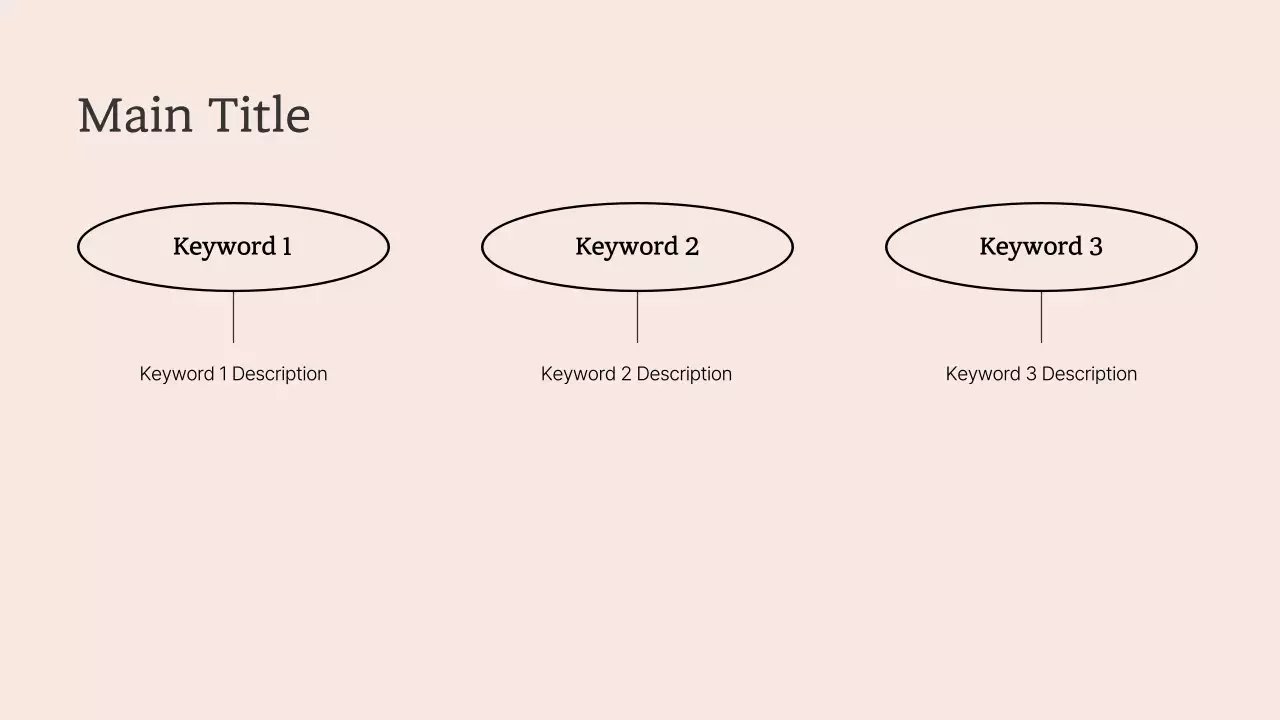 Main Title

Keyword 1

Keyword 1 Description

Keyword 2

Keyword 2 Description

Keyword 3

Keyword 3 Description